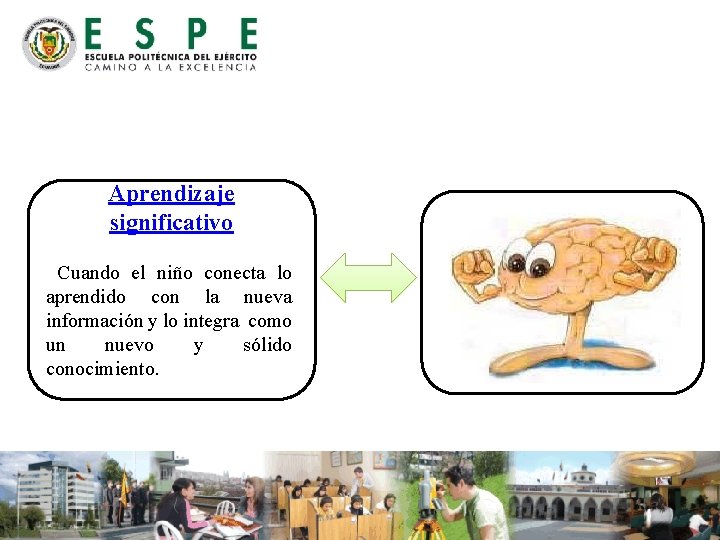 ESPE
ESCUELA POLITÉCNICA DEL EJÉRCITO
CAMINO A LA EXCELENCIA

Aprendizaje significativo

Cuando el niño conecta lo aprendido con la nueva información y lo integra como un nuevo y sólido conocimiento.